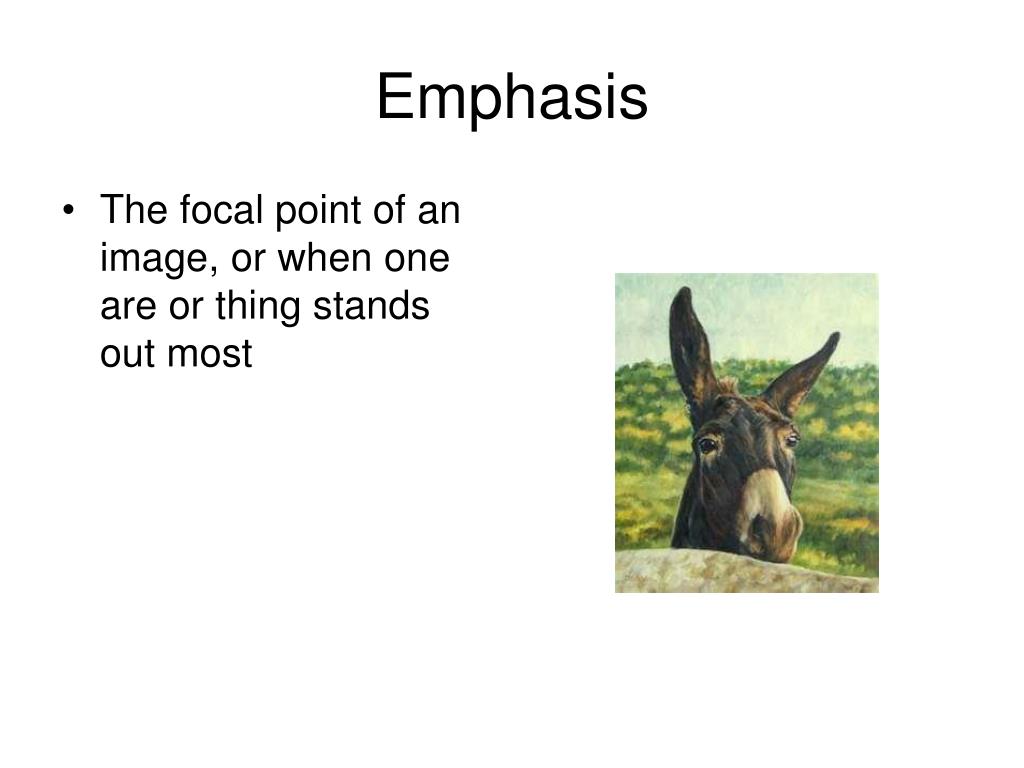 Emphasis

• The focal point of an image, or when one are or thing stands out most